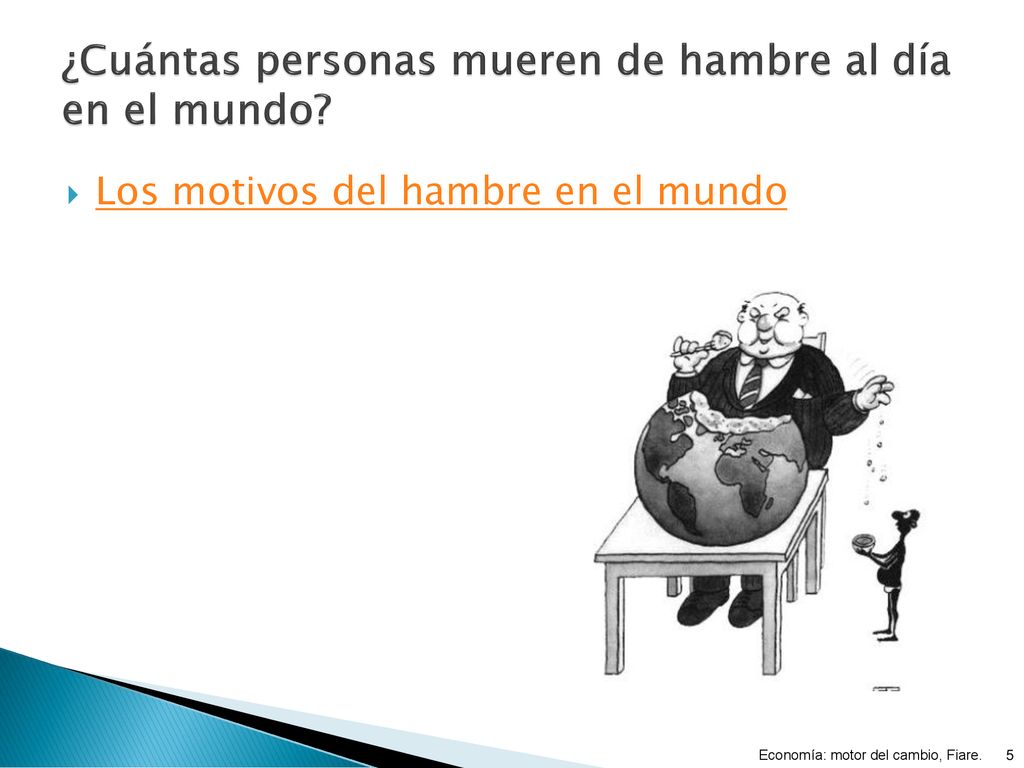 ¿Cuántas personas mueren de hambre al día en el mundo?

Los motivos del hambre en el mundo

Economía: motor del cambio, Fiare. 5